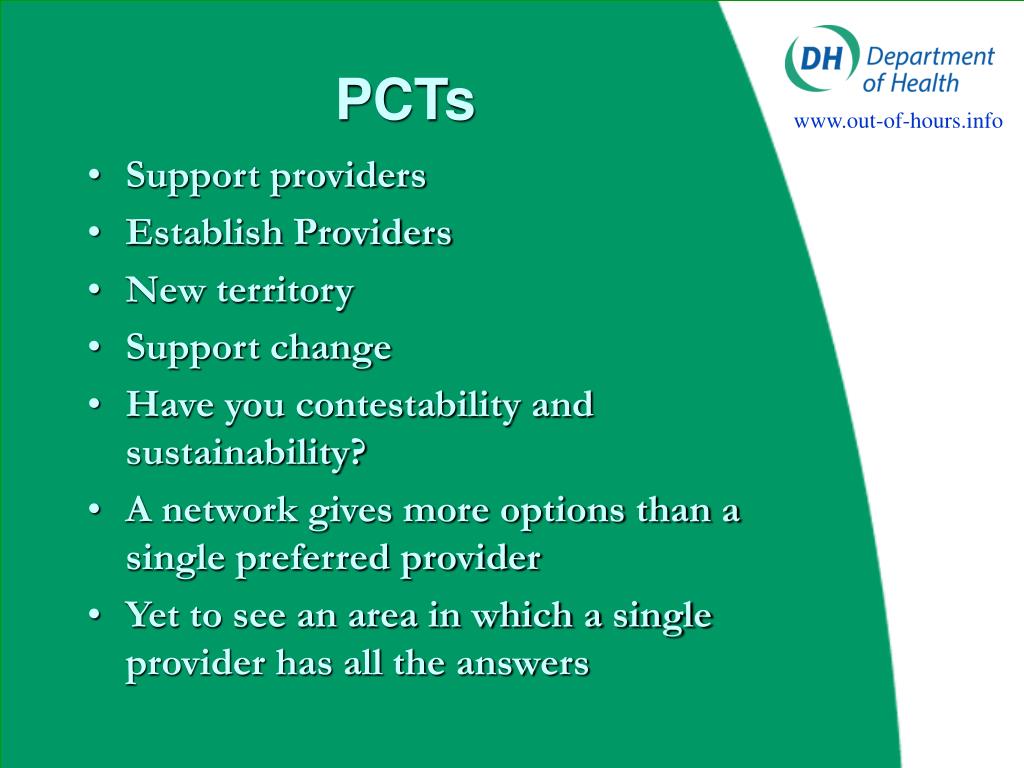 DH Department of Health

www.out-of-hours.info

PCTs

• Support providers
• Establish Providers
• New territory
• Support change
• Have you contestability and sustainability?
• A network gives more options than a single preferred provider
• Yet to see an area in which a single provider has all the answers